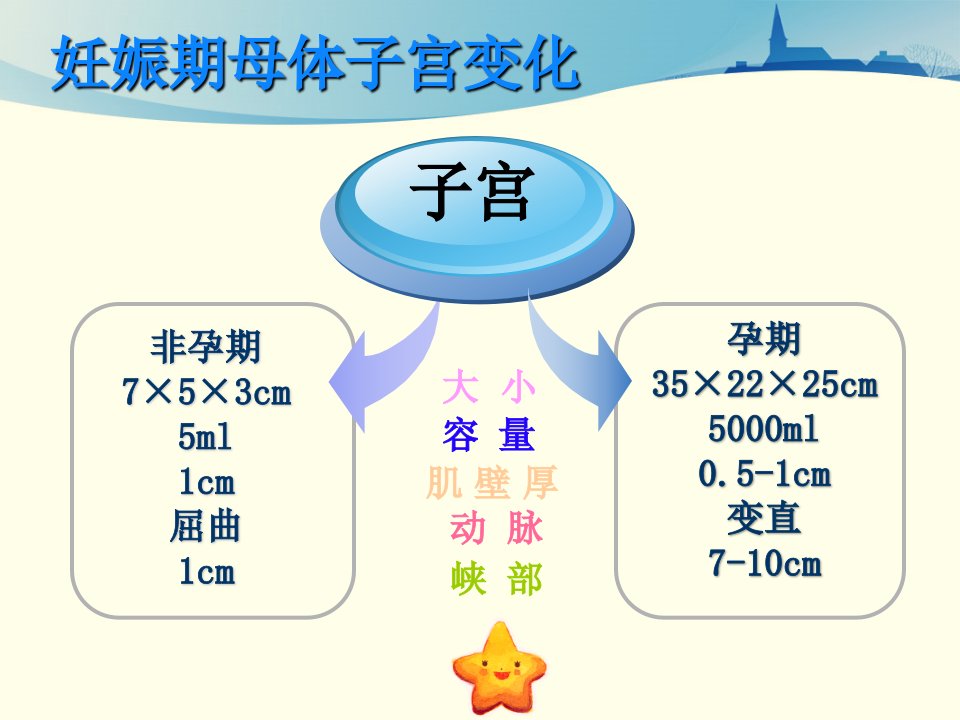 妊娠期母体子宫变化

子宫

非孕期
7×5×3cm
5ml
1cm
屈曲
1cm

大 小
容 量
肌 壁 厚
动 脉
峡 部

孕期
35×22×25cm
5000ml
0.5-1cm
变直
7-10cm